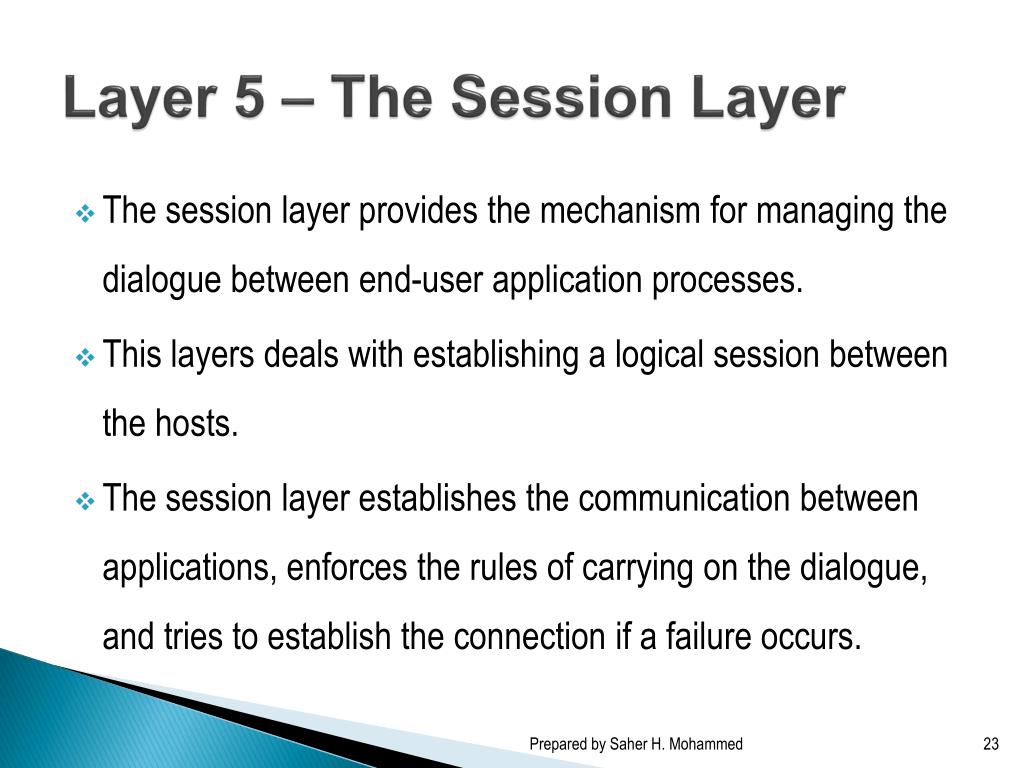 Layer 5 – The Session Layer

❖ The session layer provides the mechanism for managing the dialogue between end-user application processes.

❖ This layers deals with establishing a logical session between the hosts.

❖ The session layer establishes the communication between applications, enforces the rules of carrying on the dialogue, and tries to establish the connection if a failure occurs.

Prepared by Saher H. Mohammed

23